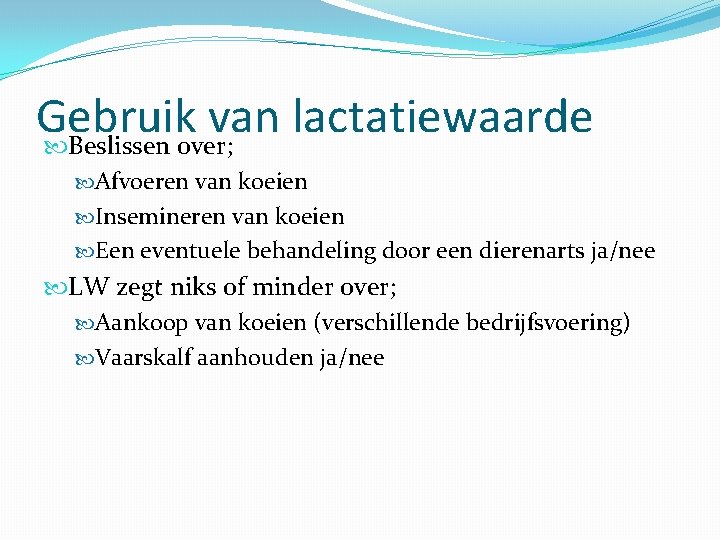 Gebruik van lactatiewaarde

Beslissen over;

Afvoeren van koeien

Insemineren van koeien

Een eventuele behandeling door een dierenarts ja/nee

LW zegt niks of minder over;

Aankoop van koeien (verschillende bedrijfsvoering)

Vaarskalf aanhouden ja/nee